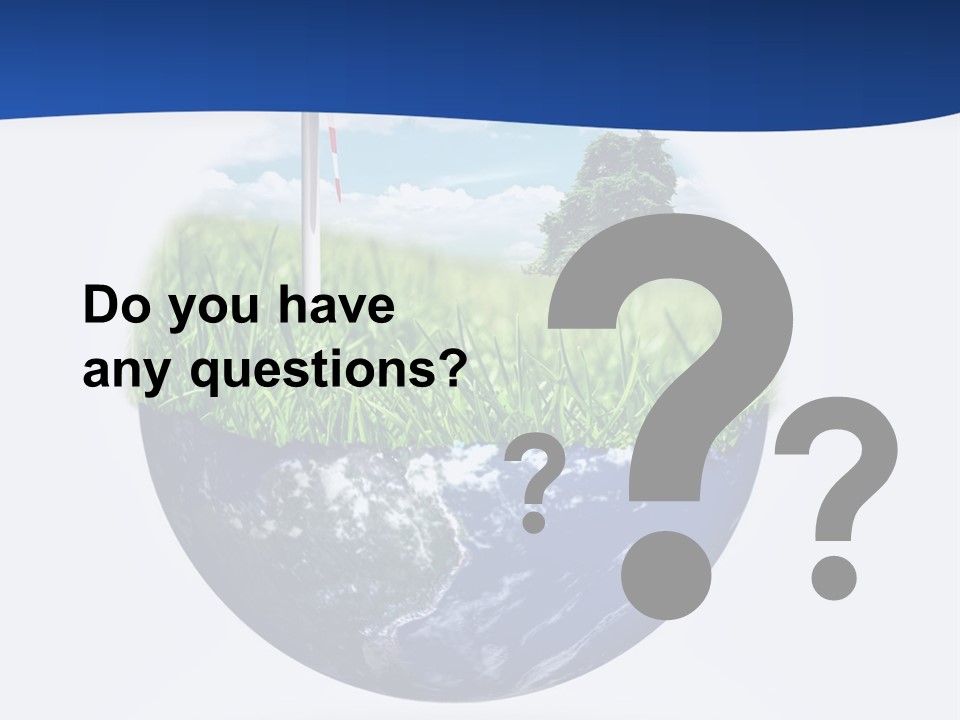 Do you have any questions?

?
?
?